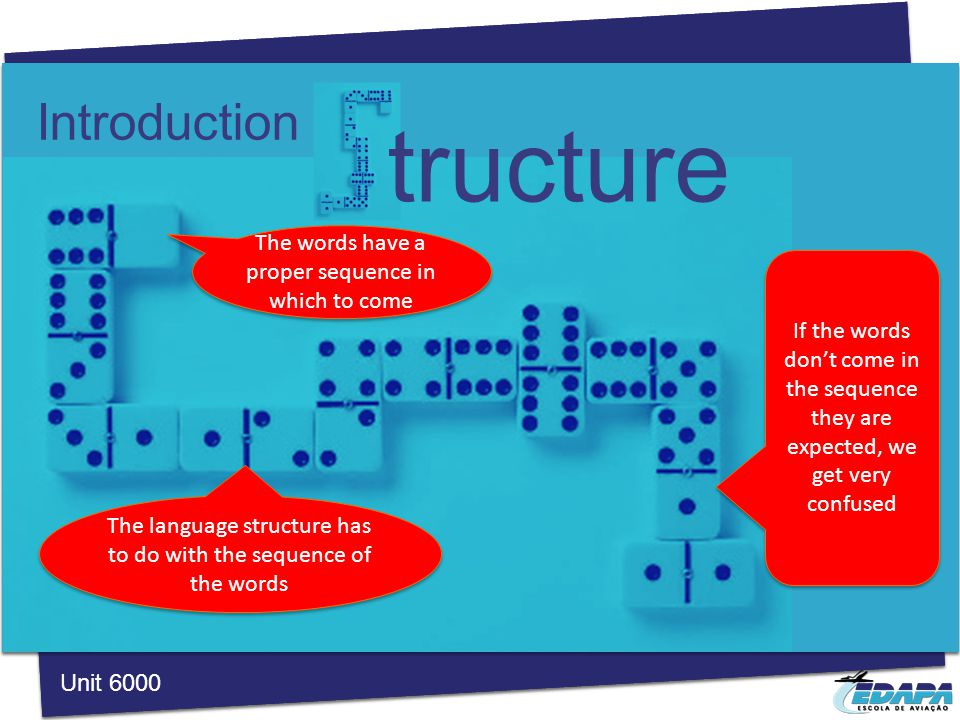 Introduction

Structure

The words have a proper sequence in which to come

If the words don't come in the sequence they are expected, we get very confused

The language structure has to do with the sequence of the words

Unit 6000

EDAPA
ESCOLA DE AVIAÇÃO